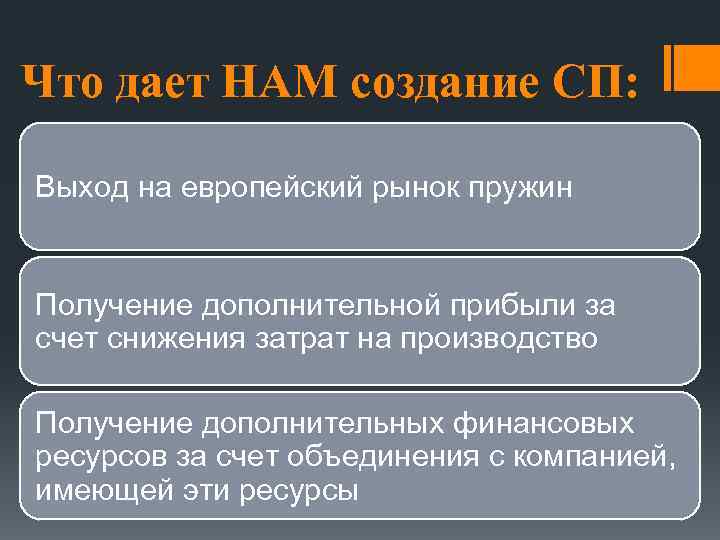 Что дает НАМ создание СП:

Выход на европейский рынок пружин

Получение дополнительной прибыли за счет снижения затрат на производство

Получение дополнительных финансовых ресурсов за счет объединения с компанией, имеющей эти ресурсы